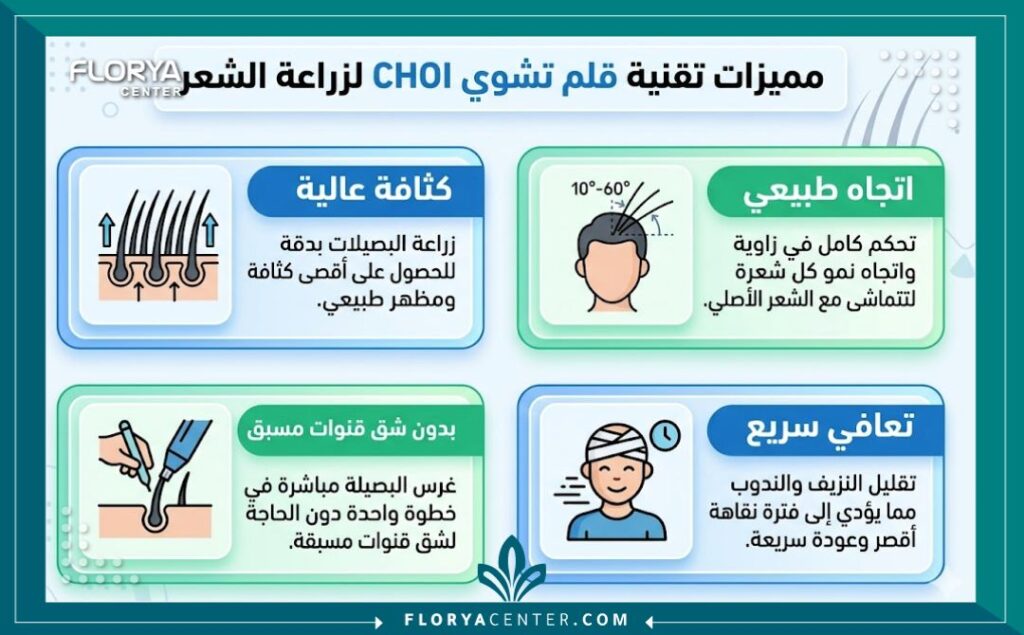 FLORYA
CENTER

مميزات تقنية قلم تشوي CHOI لزراعة الشعر

اتجاه طبيعي

10°-60°

تحكم كامل في زاوية واتجاه نمو كل شعرة لتتماشى مع الشعر الأصلي.

كثافة عالية

زراعة البصيلات بدقة للحصول على أقصى كثافة ومظهر طبيعي.

تعافي سريع

تقليل النزيف والندوب مما يؤدي إلى فترة نقاهة أقصر وعودة سريعة.

بدون شق قنوات مسبق

غرس البصيلة مباشرة في خطوة واحدة دون الحاجة لشق قنوات مسبقة.

FLORYACENTER.COM